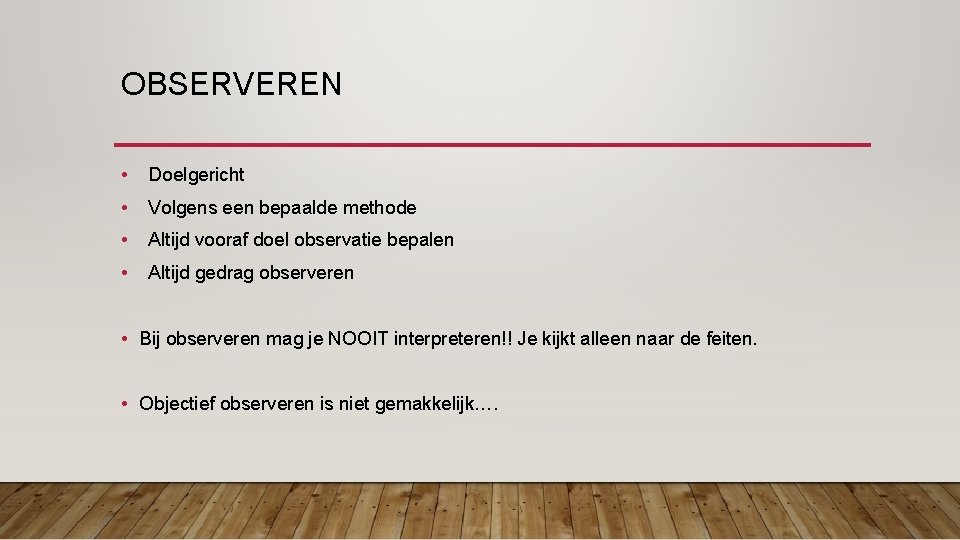 OBSERVEREN

• Doelgericht
• Volgens een bepaalde methode
• Altijd vooraf doel observatie bepalen
• Altijd gedrag observeren

• Bij observeren mag je NOOIT interpreteren!! Je kijkt alleen naar de feiten.

• Objectief observeren is niet gemakkelijk….